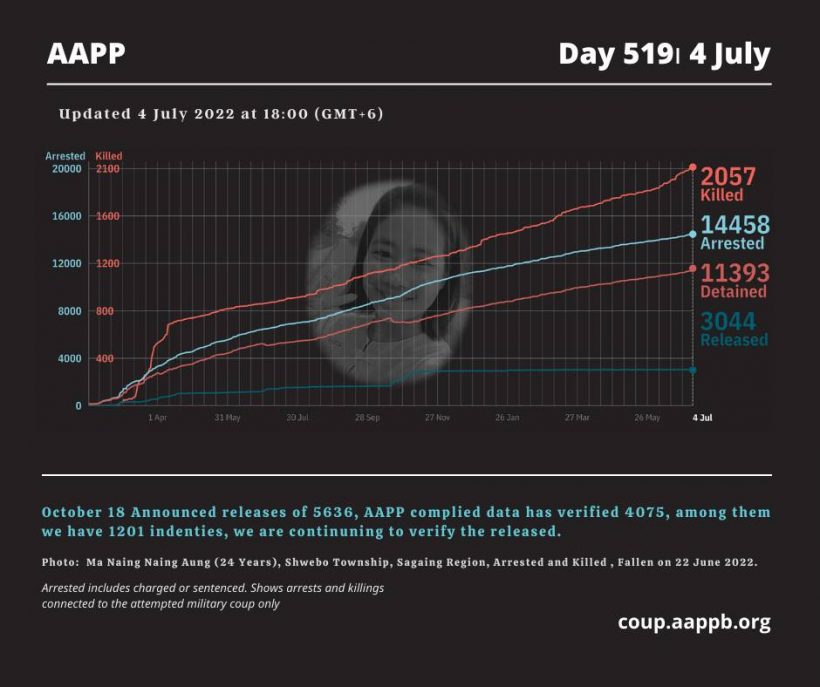 AAPP

Day 519| 4 July

Updated 4 July 2022 at 18:00 (GMT+6)

Arrested Killed
20000 2100
16000 1600
12000 1200
8000 800
4000 400
0

1 Apr 31 May 30 Jul 28 Sep 27 Nov 26 Jan 27 Mar 26 May 4 Jul

2057 Killed
14458 Arrested
11393 Detained
3044 Released

October 18 Announced releases of 5636, AAPP complied data has verified 4075, among them we have 1201 indenties, we are continuning to verify the released.

Photo: Ma Naing Naing Aung (24 Years), Shwebo Township, Sagaing Region, Arrested and Killed , Fallen on 22 June 2022.

Arrested includes charged or sentenced. Shows arrests and killings connected to the attempted military coup only

coup.aappb.org